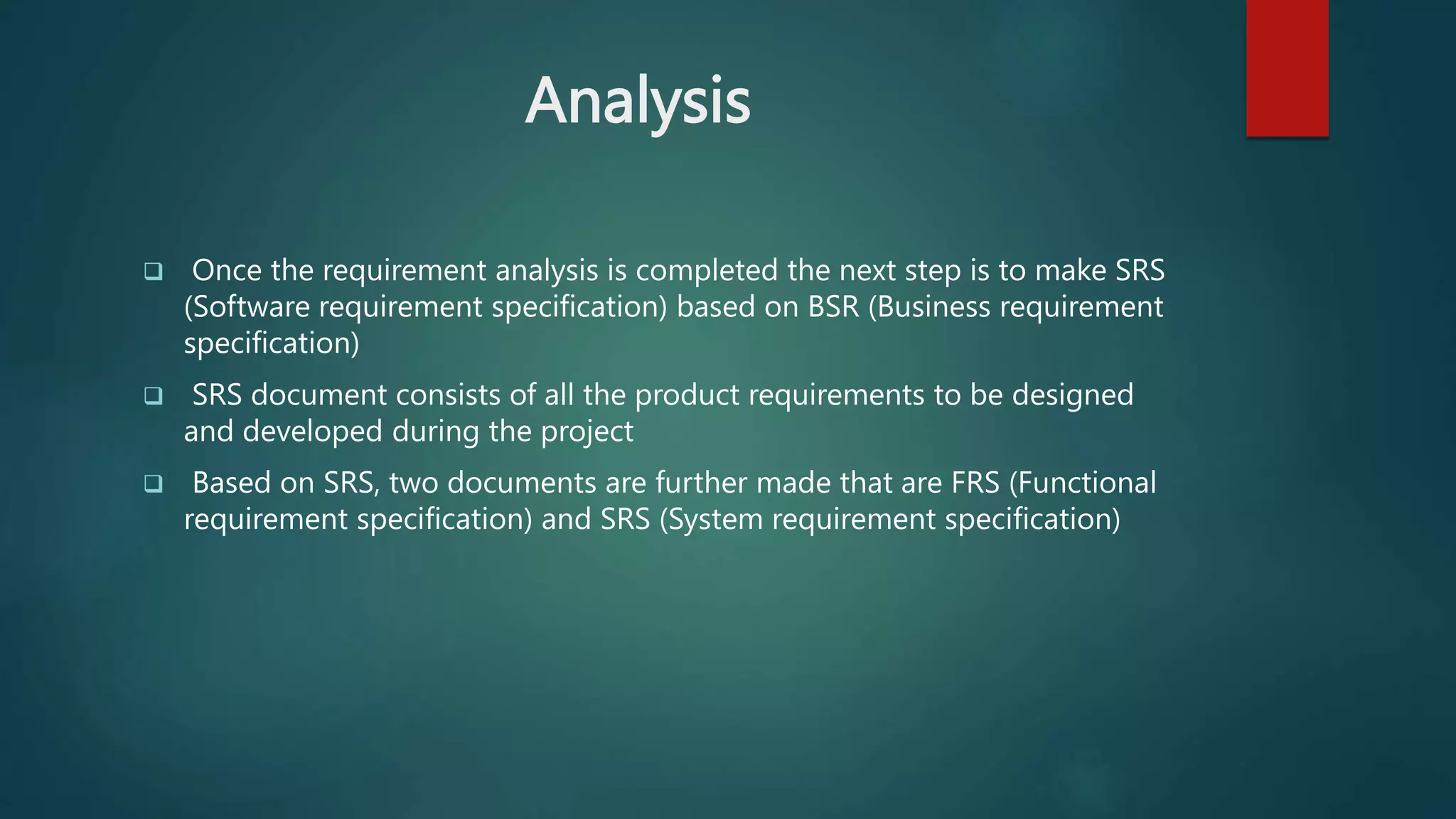 Analysis

❑ Once the requirement analysis is completed the next step is to make SRS (Software requirement specification) based on BSR (Business requirement specification)

❑ SRS document consists of all the product requirements to be designed and developed during the project

❑ Based on SRS, two documents are further made that are FRS (Functional requirement specification) and SRS (System requirement specification)